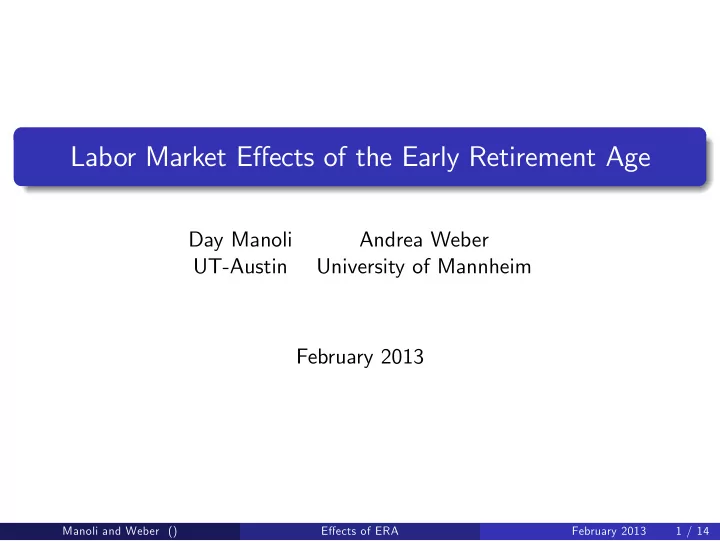 Labor Market Effects of the Early Retirement Age

Day Manoli
UT-Austin

Andrea Weber
University of Mannheim

February 2013

Manoli and Weber () Effects of ERA February 2013 1 / 14